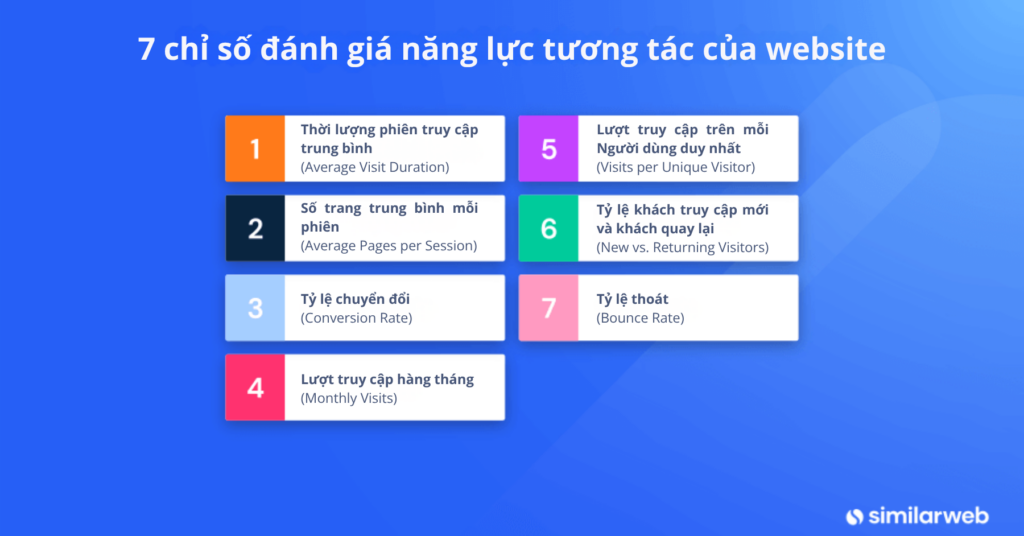 7 chỉ số đánh giá năng lực tương tác của website

1
Thời lượng phiên truy cập trung bình
(Average Visit Duration)

2
Số trang trung bình mỗi phiên
(Average Pages per Session)

3
Tỷ lệ chuyển đổi
(Conversion Rate)

4
Lượt truy cập hàng tháng
(Monthly Visits)

5
Lượt truy cập trên mỗi Người dùng duy nhất
(Visits per Unique Visitor)

6
Tỷ lệ khách truy cập mới và khách quay lại
(New vs. Returning Visitors)

7
Tỷ lệ thoát
(Bounce Rate)

similarweb